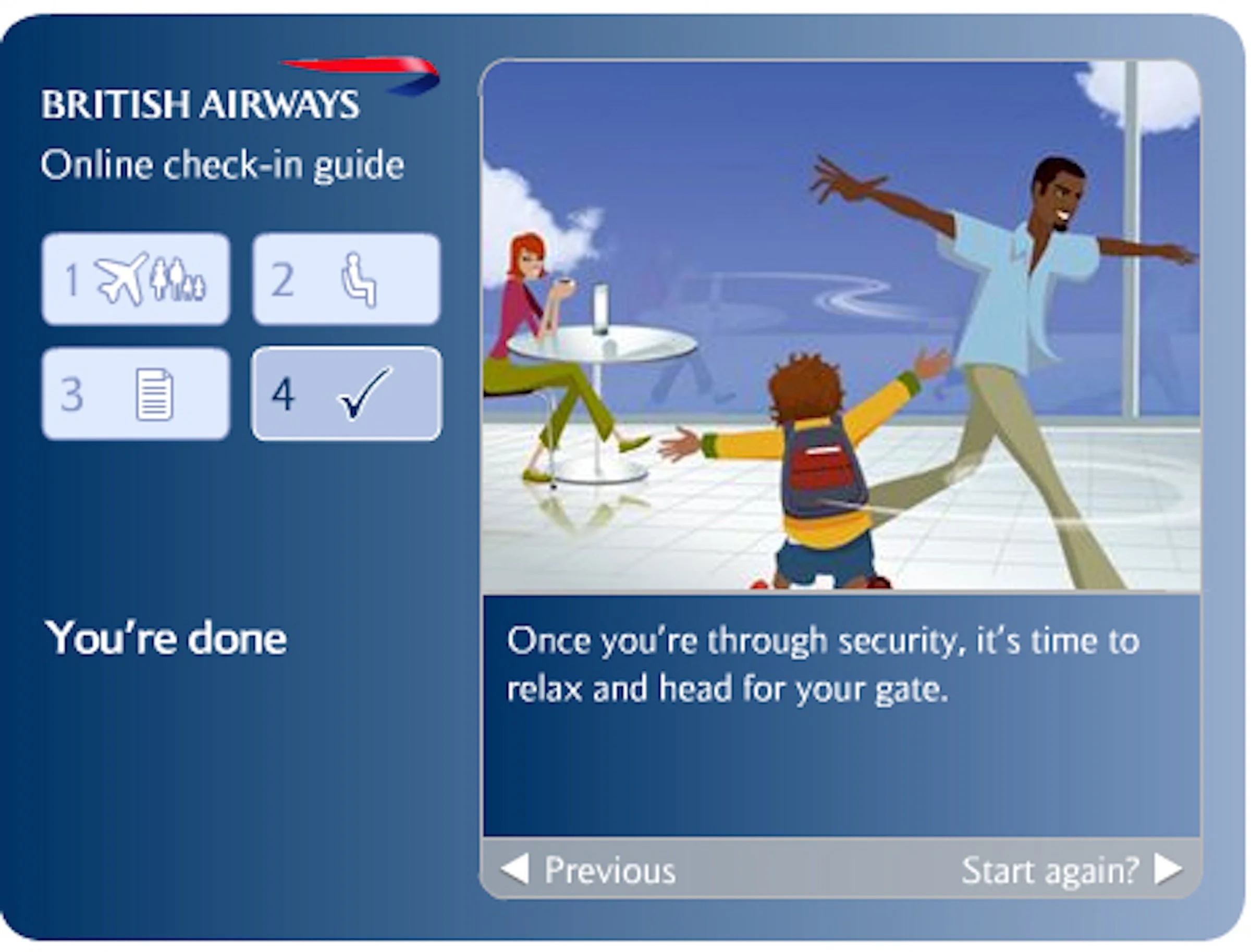 BRITISH AIRWAYS

Online check-in guide

1

2

3

4

You're done

Once you're through security, it's time to relax and head for your gate.

Previous

Start again?